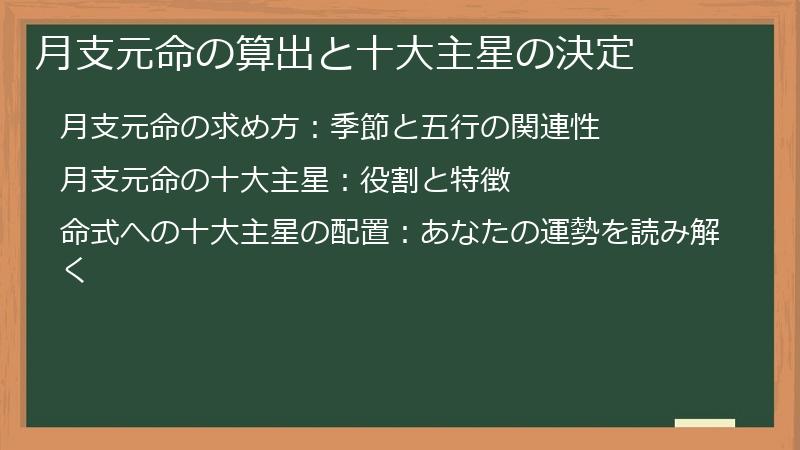 月支元命の算出と十大主星の決定

月支元命の求め方：季節と五行の関連性

月支元命の十大主星：役割と特徴

命式への十大主星の配置：あなたの運勢を読み解く